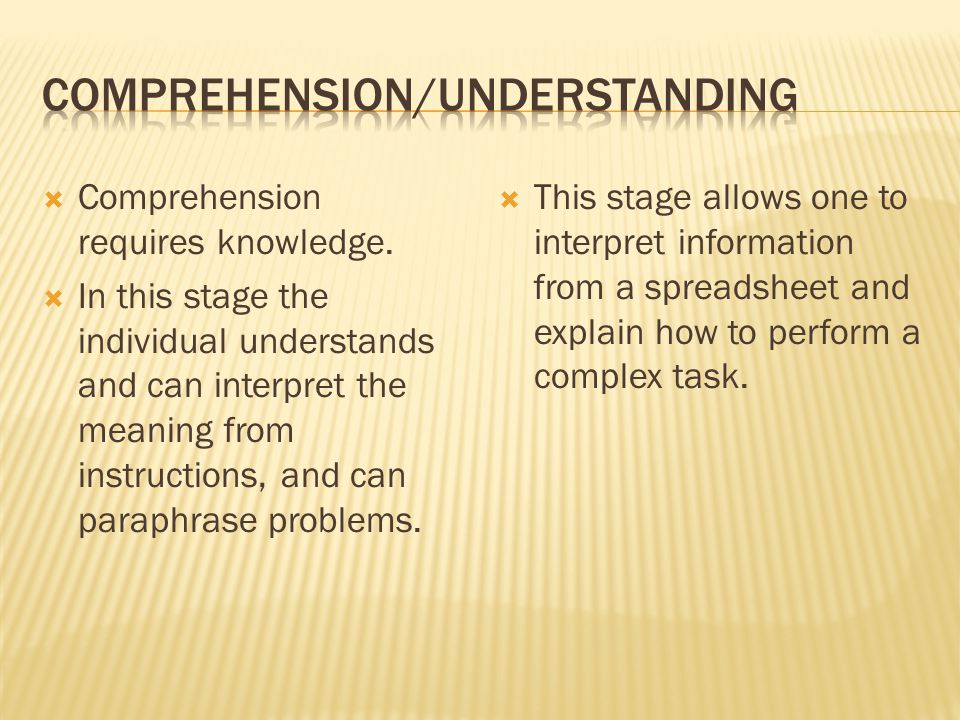 COMPREHENSION/UNDERSTANDING

Comprehension requires knowledge.

In this stage the individual understands and can interpret the meaning from instructions, and can paraphrase problems.

This stage allows one to interpret information from a spreadsheet and explain how to perform a complex task.